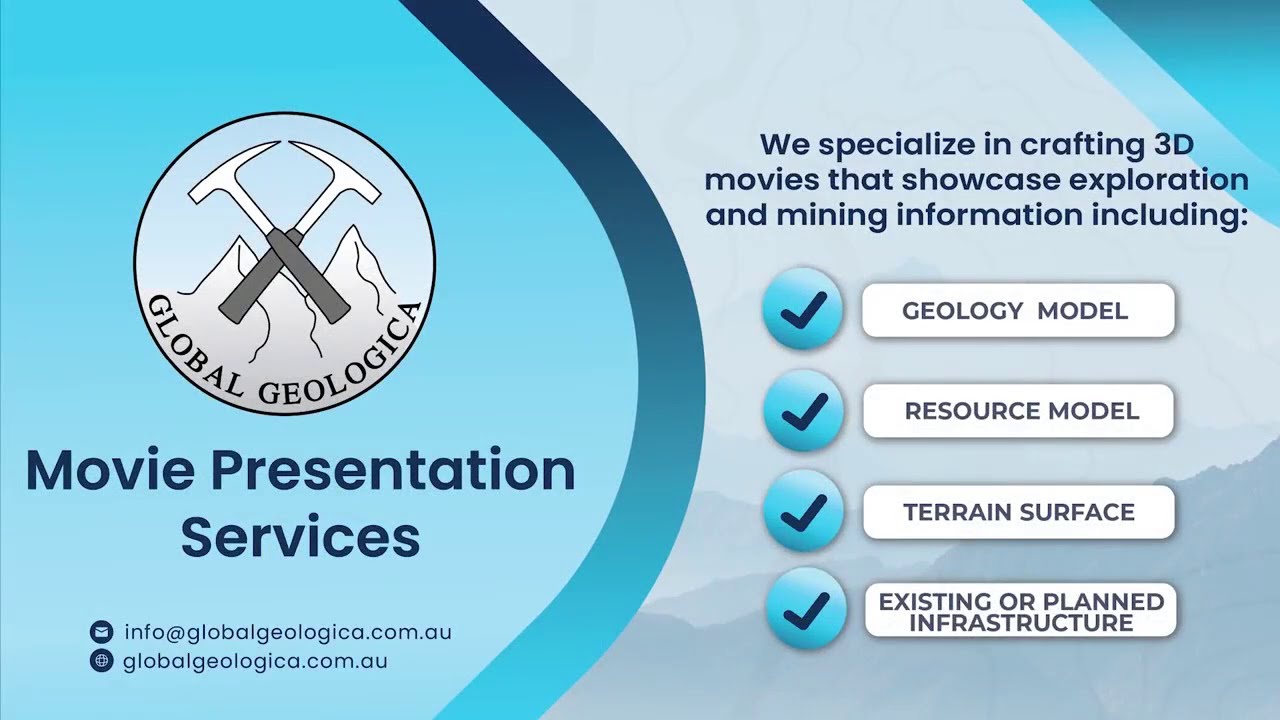 GLOBAL GEOLOGICA

Movie Presentation Services

info@globalgeologica.com.au
globalgeologica.com.au

We specialize in crafting 3D movies that showcase exploration and mining information including:

GEOLOGY MODEL

RESOURCE MODEL

TERRAIN SURFACE

EXISTING OR PLANNED INFRASTRUCTURE